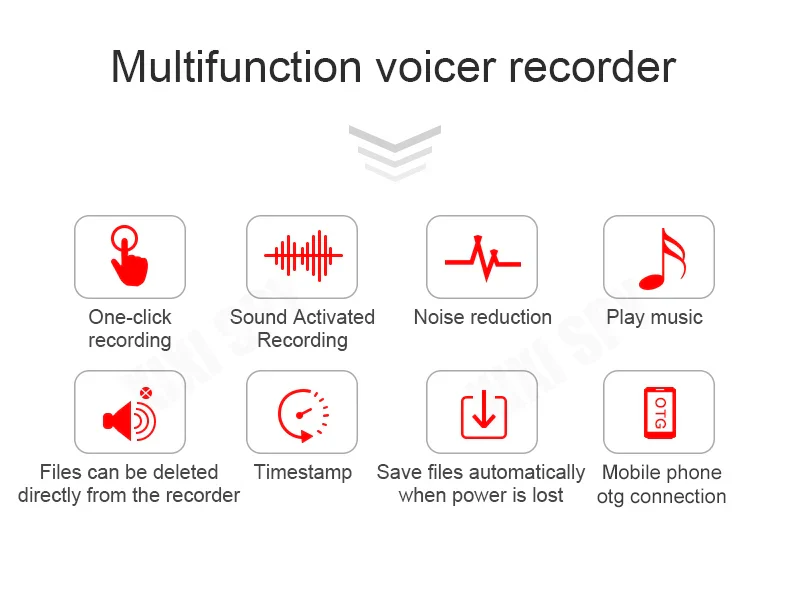 Multifunction voicer recorder

One-click recording

Sound Activated Recording

Noise reduction

Play music

Files can be deleted directly from the recorder

Timestamp

Save files automatically when power is lost

OTG

Mobile phone otg connection